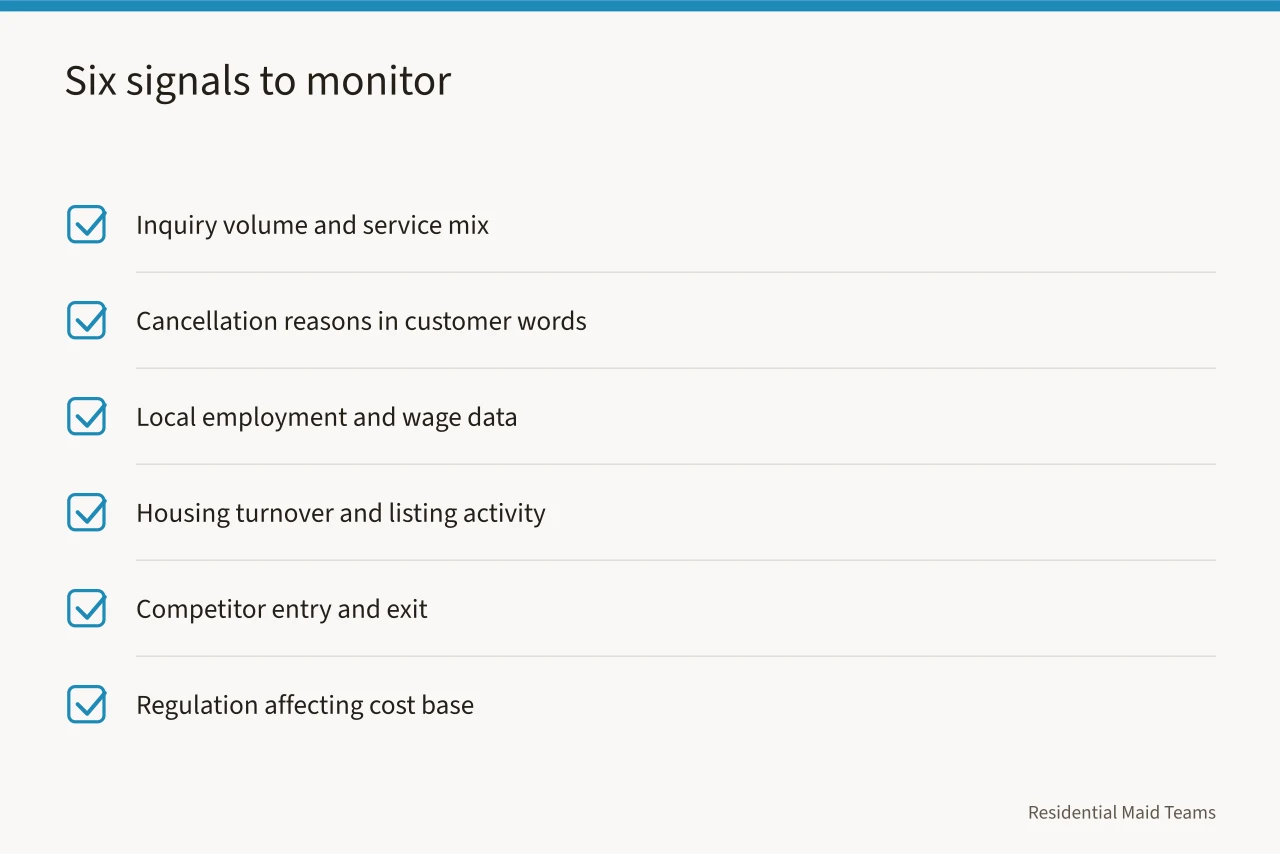 Six signals to monitor

Inquiry volume and service mix

Cancellation reasons in customer words

Local employment and wage data

Housing turnover and listing activity

Competitor entry and exit

Regulation affecting cost base

Residential Maid Teams